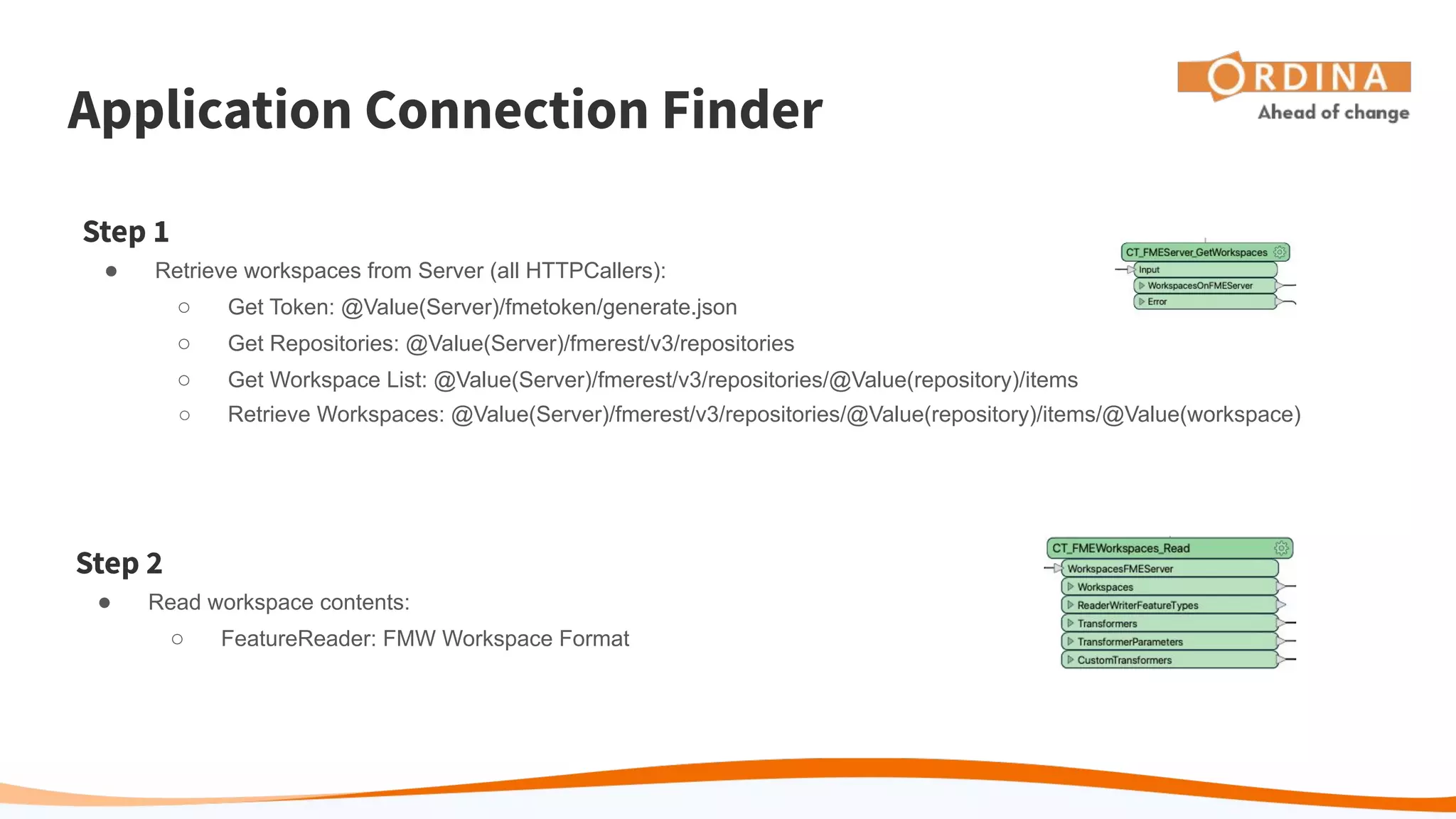 Application Connection Finder

ORDINA
Ahead of change

Step 1

● Retrieve workspaces from Server (all HTTPCallers):
○ Get Token: @Value(Server)/fmetoken/generate.json
○ Get Repositories: @Value(Server)/fmerest/v3/repositories
○ Get Workspace List: @Value(Server)/fmerest/v3/repositories/@Value(repository)/items
○ Retrieve Workspaces: @Value(Server)/fmerest/v3/repositories/@Value(repository)/items/@Value(workspace)

CT_FMEServer_GetWorkspaces
Input
WorkspacesOnFMEServer
Error

Step 2

● Read workspace contents:
○ FeatureReader: FMW Workspace Format

CT_FMEWorkspaces_Read
WorkspacesFMEServer
Workspaces
ReaderWriterFeatureTypes
Transformers
TransformerParameters
CustomTransformers